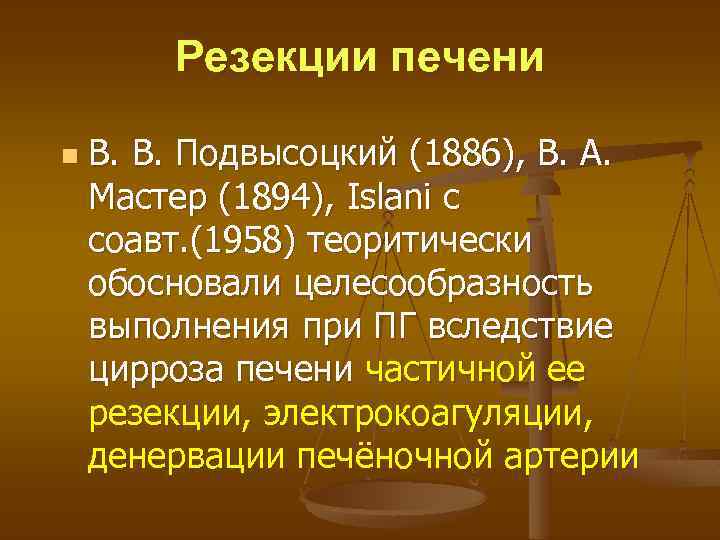 Резекции печени

В. В. Подвысоцкий (1886), В. А. Мастер (1894), Islani с соавт.(1958) теоритически обосновали целесообразность выполнения при ПГ вследствие цирроза печени частичной ее резекции, электрокоагуляции, денервации печёночной артерии